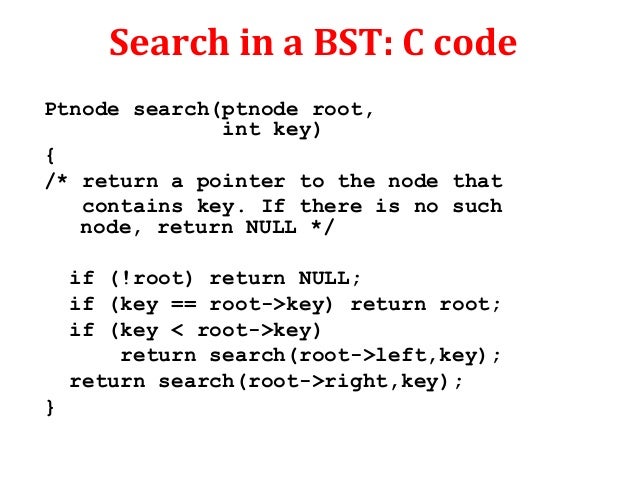 Search in a BST: C code

Ptnode search(ptnode root,
              int key)
{
/* return a pointer to the node that
   contains key. If there is no such
   node, return NULL */

  if (!root) return NULL;
  if (key == root->key) return root;
  if (key < root->key)
      return search(root->left,key);
  return search(root->right,key);
}